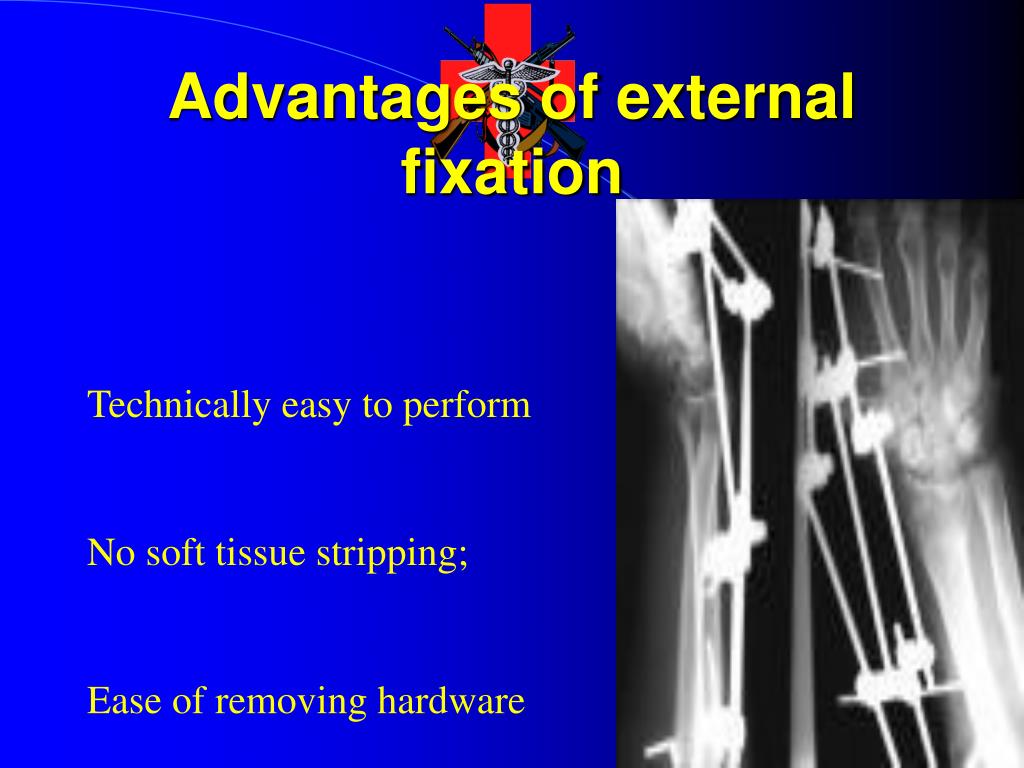 Advantages of external fixation

Technically easy to perform

No soft tissue stripping;

Ease of removing hardware